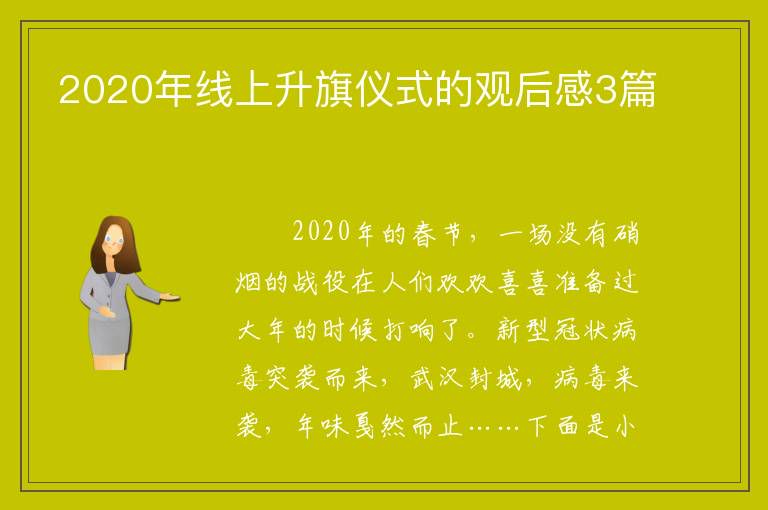 2020年线上升旗仪式的观后感3篇

2020年的春节，一场没有硝烟的战役在人们欢欢喜喜准备过大年的时候打响了。新型冠状病毒突袭而来，武汉封城，病毒来袭，年味戛然而止……下面是小